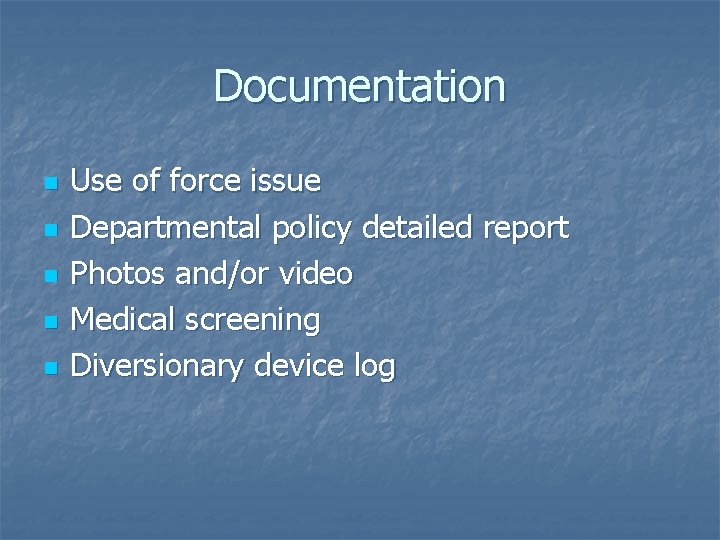 Documentation

- Use of force issue
- Departmental policy detailed report
- Photos and/or video
- Medical screening
- Diversionary device log